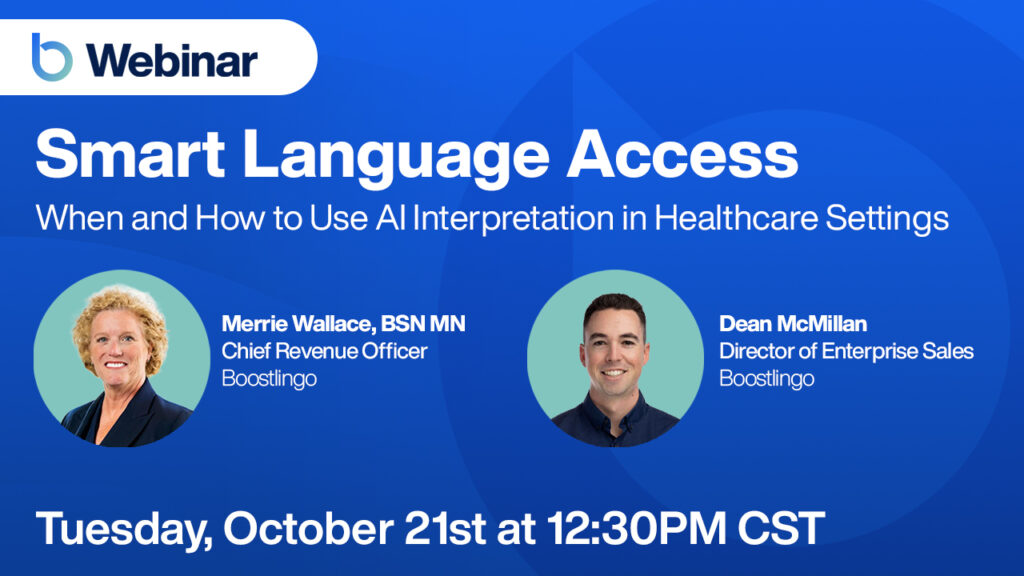 Webinar

Smart Language Access

When and How to Use AI Interpretation in Healthcare Settings

Merrie Wallace, BSN MN
Chief Revenue Officer
Boostlingo

Dean McMillan
Director of Enterprise Sales
Boostlingo

Tuesday, October 21st at 12:30PM CST